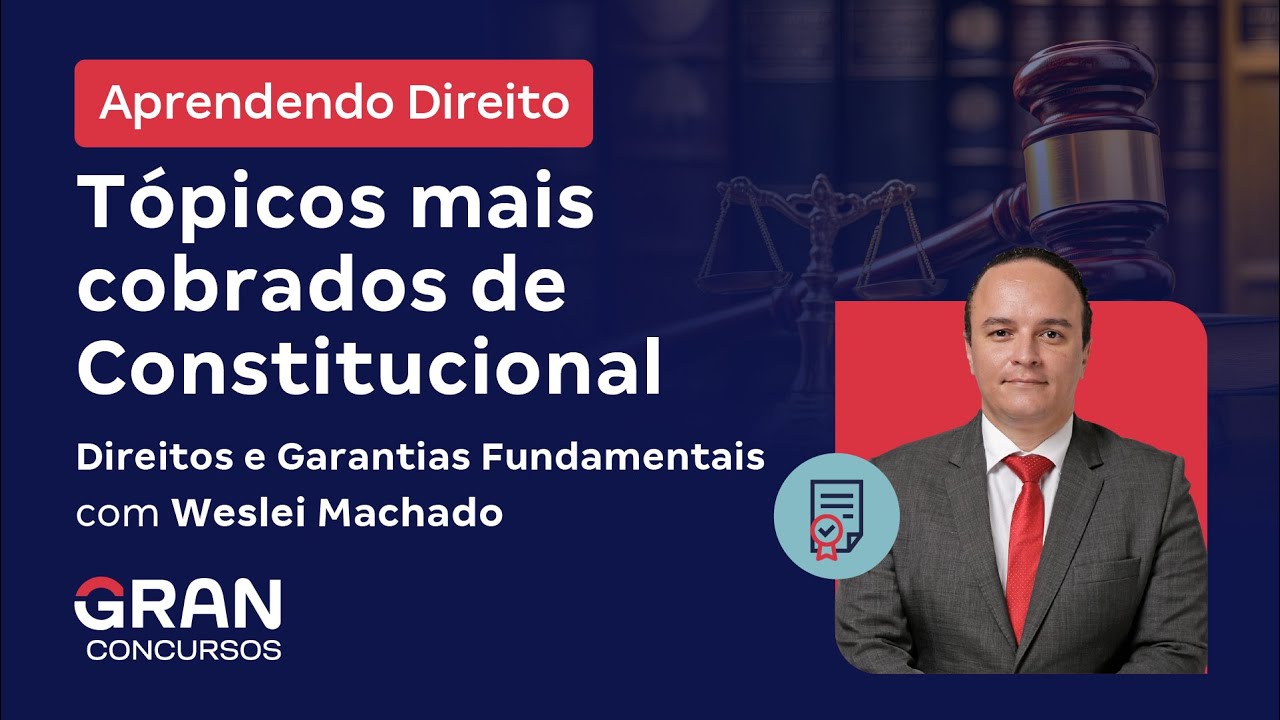 Aprendendo Direito

Tópicos mais cobrados de Constitucional

Direitos e Garantias Fundamentais com Weslei Machado

GRAN CONCURSOS